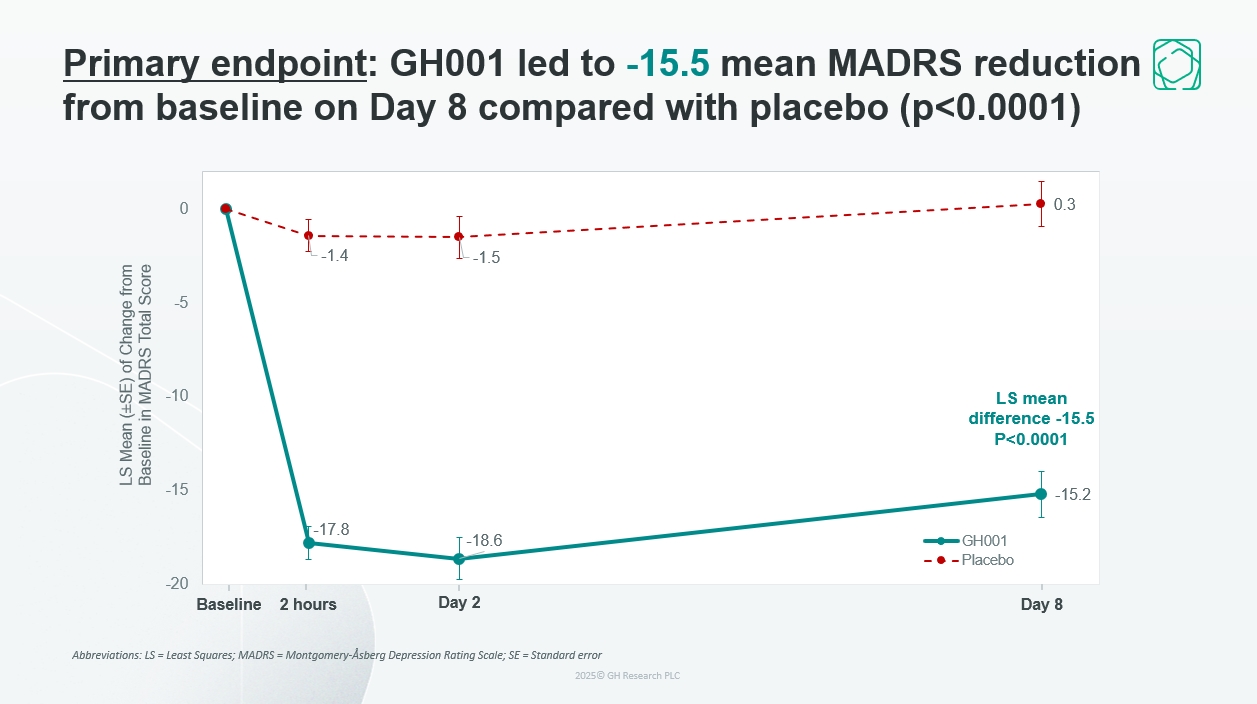 Primary endpoint: GH001 led to -15.5 mean MADRS reduction from baseline on Day 8 compared with placebo (p<0.0001)

LS Mean (±SE) of Change from Baseline in MADRS Total Score

0
-5
-10
-15
-20

-1.4
-1.5
0.3
-17.8
-18.6
-15.2

LS mean difference -15.5 P<0.0001

GH001
Placebo

Baseline 2 hours Day 2 Day 8

Abbreviations: LS = Least Squares; MADRS = Montgomery-Åsberg Depression Rating Scale; SE = Standard error

2025© GH Research PLC